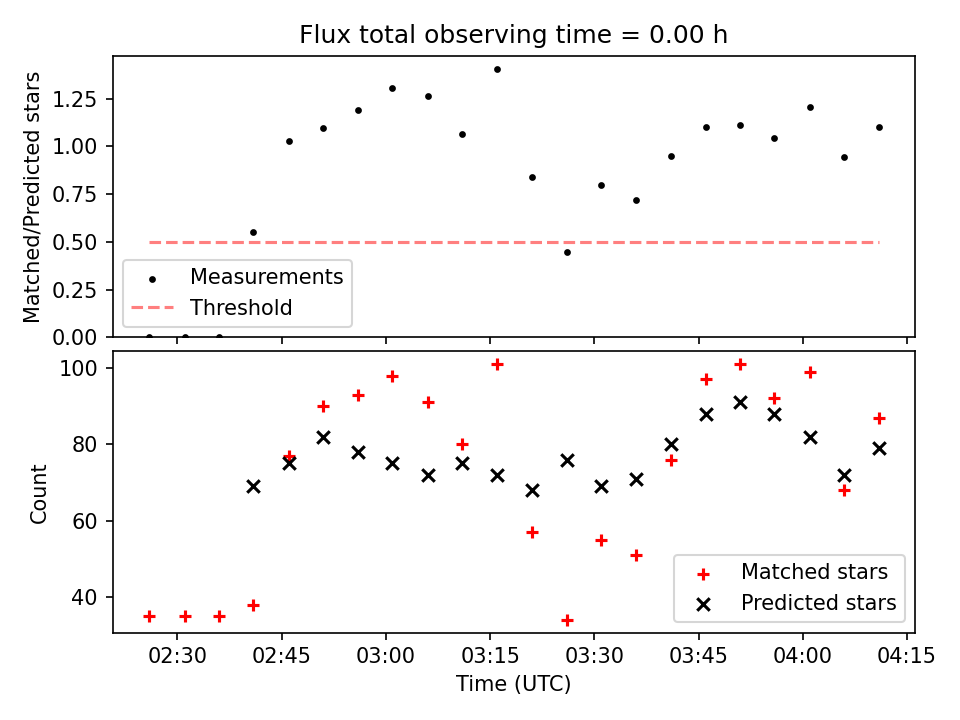 Flux total observing time = 0.00 h

Matched/Predicted stars

1.25
1.00
0.75
0.50
0.25
0.00

Measurements
Threshold

Count

100
80
60
40

Matched stars
Predicted stars

02:30 02:45 03:00 03:15 03:30 03:45 04:00 04:15

Time (UTC)